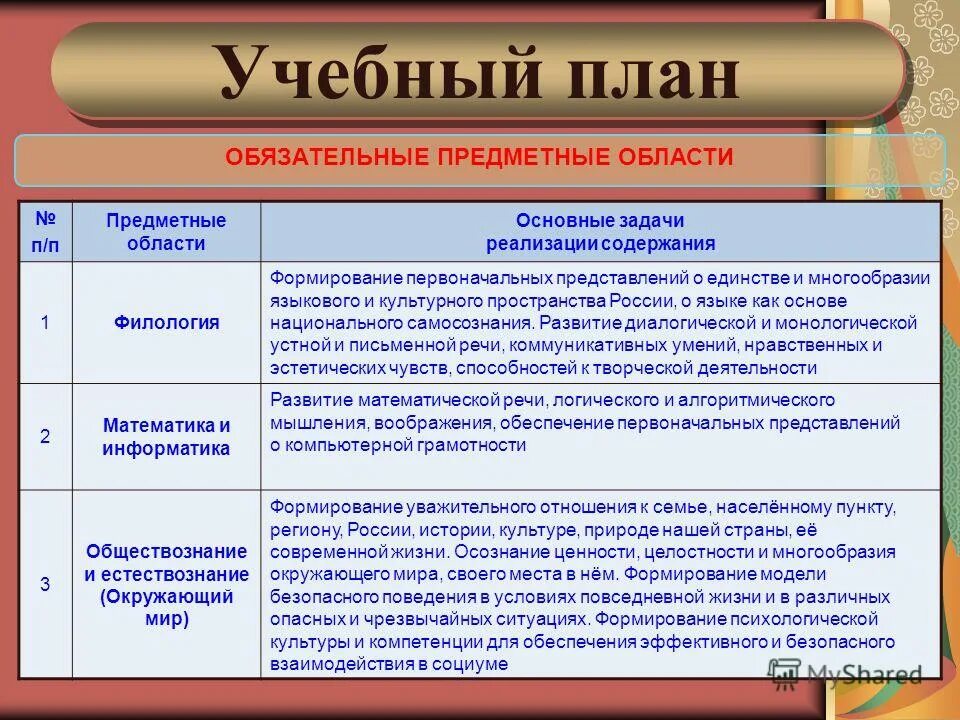 Учебный план

ОБЯЗАТЕЛЬНЫЕ ПРЕДМЕТНЫЕ ОБЛАСТИ

| № п/п | Предметные области | Основные задачи реализации содержания |
|---|---|---|
| 1 | Филология | Формирование первоначальных представлений о единстве и многообразии языкового и культурного пространства России, о языке как основе национального самосознания. Развитие диалогической и монологической устной и письменной речи, коммуникативных умений, нравственных и эстетических чувств, способностей к творческой деятельности |
| 2 | Математика и информатика | Развитие математической речи, логического и алгоритмического мышления, воображения, обеспечение первоначальных представлений о компьютерной грамотности |
| 3 | Обществознание и естествознание (Окружающий мир) | Формирование уважительного отношения к семье, населённому пункту, региону, России, истории, культуре, природе нашей страны, её современной жизни. Осознание ценности, целостности и многообразия окружающего мира, своего места в нём. Формирование модели безопасного поведения в условиях повседневной жизни и в различных опасных и чрезвычайных ситуациях. Формирование психологической культуры и компетенции для обеспечения эффективного и безопасного взаимодействия в социуме |

MyShared